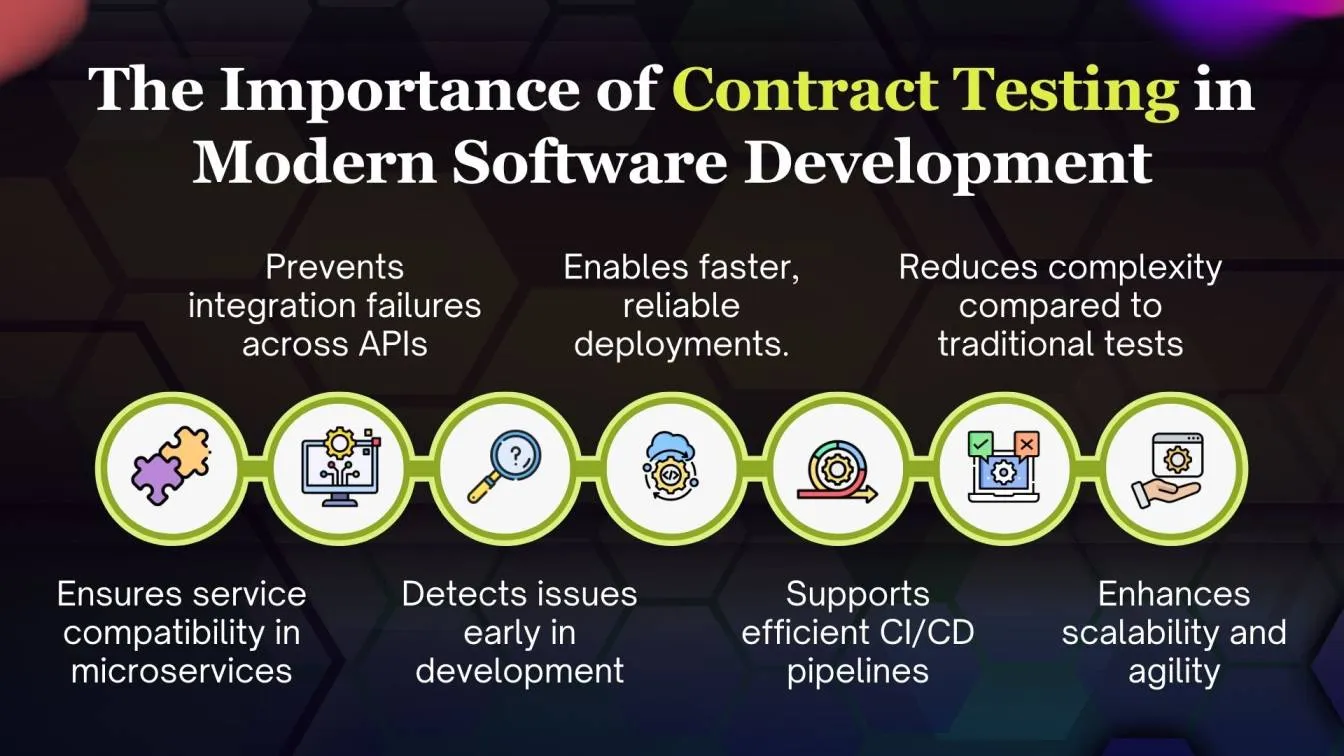 The Importance of Contract Testing in Modern Software Development

Prevents integration failures across APIs

Enables faster, reliable deployments.

Reduces complexity compared to traditional tests

Ensures service compatibility in microservices

Detects issues early in development

Supports efficient CI/CD pipelines

Enhances scalability and agility